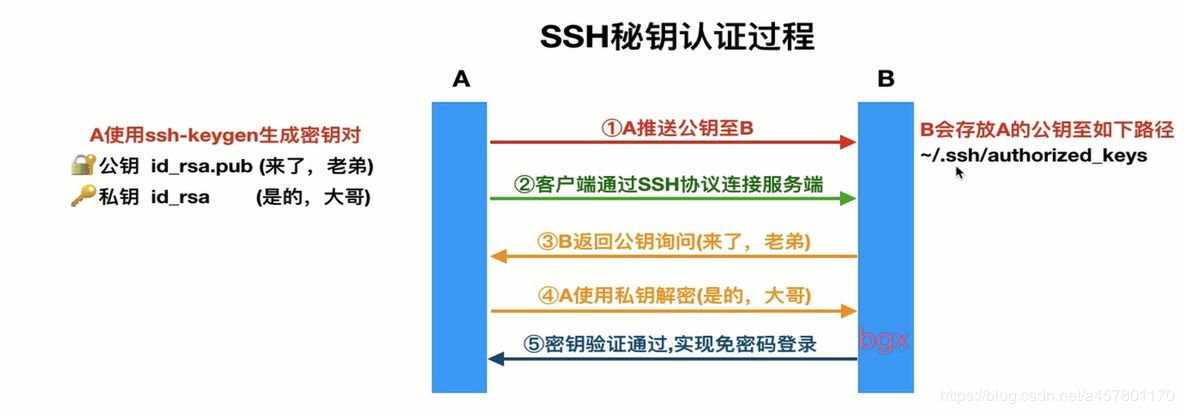 SSH秘钥认证过程

A

B

A使用ssh-keygen生成密钥对
公钥 id_rsa.pub (来了，老弟)
私钥 id_rsa (是的，大哥)

①A推送公钥至B

②客户端通过SSH协议连接服务端

③B返回公钥询问(来了，老弟)

④A使用私钥解密(是的，大哥)

⑤密钥验证通过,实现免密码登录

B会存放A的公钥至如下路径
~/.ssh/authorized_keys

bgx

https://blog.csdn.net/a457801170